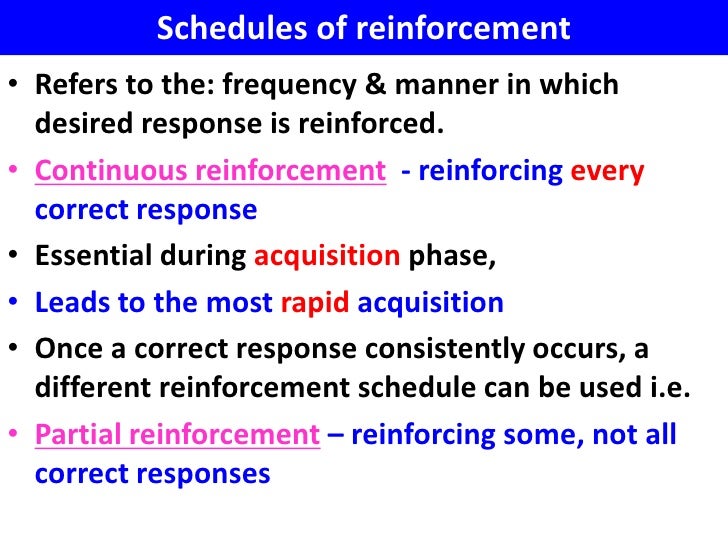 Schedules of reinforcement

• Refers to the: frequency & manner in which desired response is reinforced.
• Continuous reinforcement - reinforcing every correct response
• Essential during acquisition phase,
• Leads to the most rapid acquisition
• Once a correct response consistently occurs, a different reinforcement schedule can be used i.e.
• Partial reinforcement – reinforcing some, not all correct responses